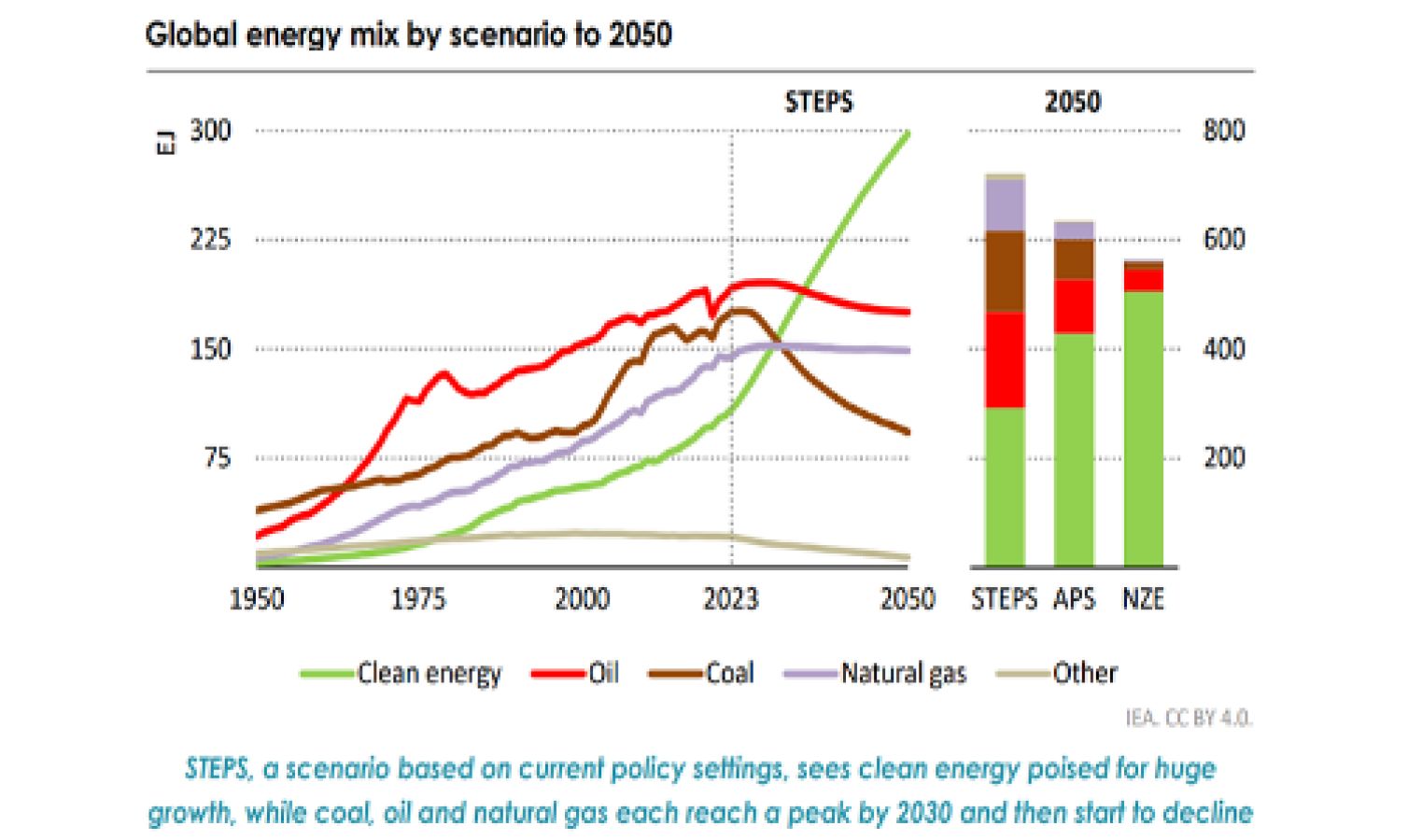 Global energy mix by scenario to 2050

STEPS

2050

EJ

300

225

150

75

800

600

400

200

1950

1975

2000

2023

2050

STEPS

APS

NZE

Clean energy

Oil

Coal

Natural gas

Other

IEA. CC BY 4.0.

STEPS, a scenario based on current policy settings, sees clean energy poised for huge growth, while coal, oil and natural gas each reach a peak by 2030 and then start to decline